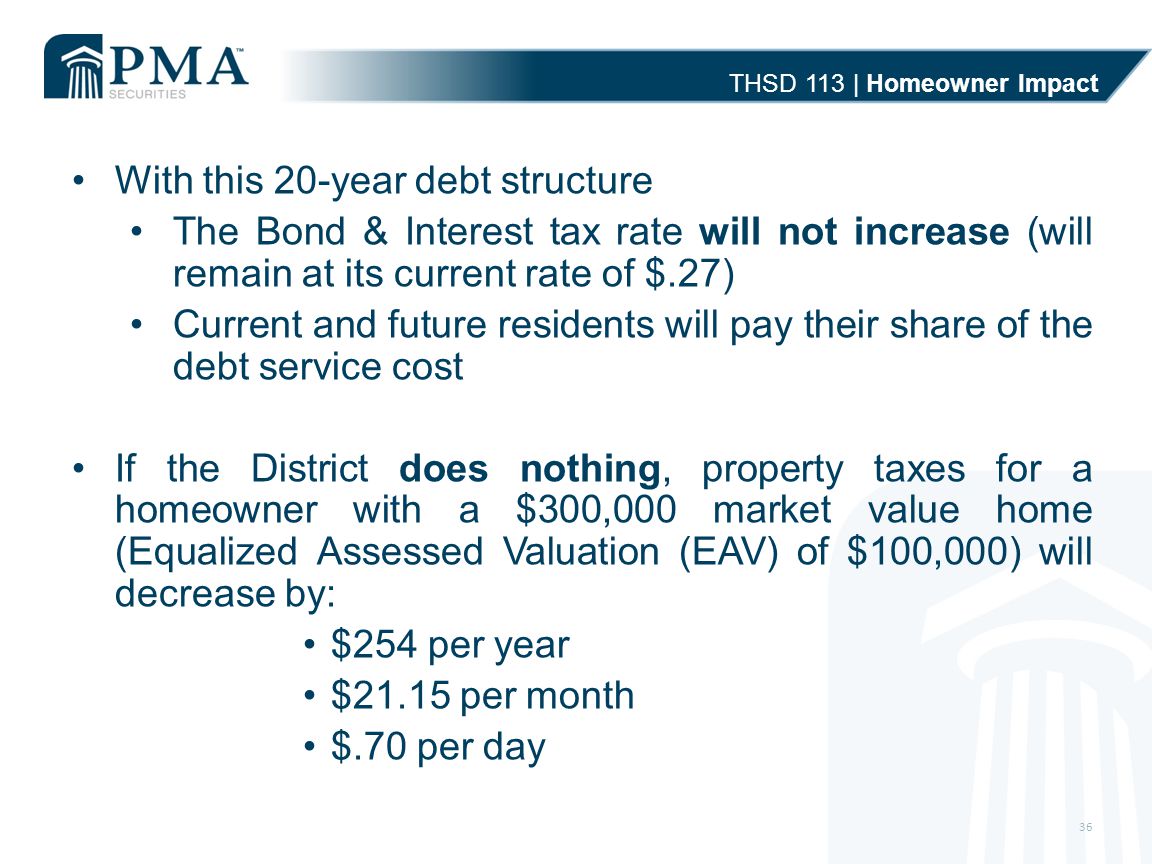 PMA™
SECURITIES

THSD 113 | Homeowner Impact

• With this 20-year debt structure
• The Bond & Interest tax rate will not increase (will remain at its current rate of \$.27)
• Current and future residents will pay their share of the debt service cost

• If the District does nothing, property taxes for a homeowner with a \$300,000 market value home (Equalized Assessed Valuation (EAV) of \$100,000) will decrease by:
• \$254 per year
• \$21.15 per month
• \$.70 per day

36